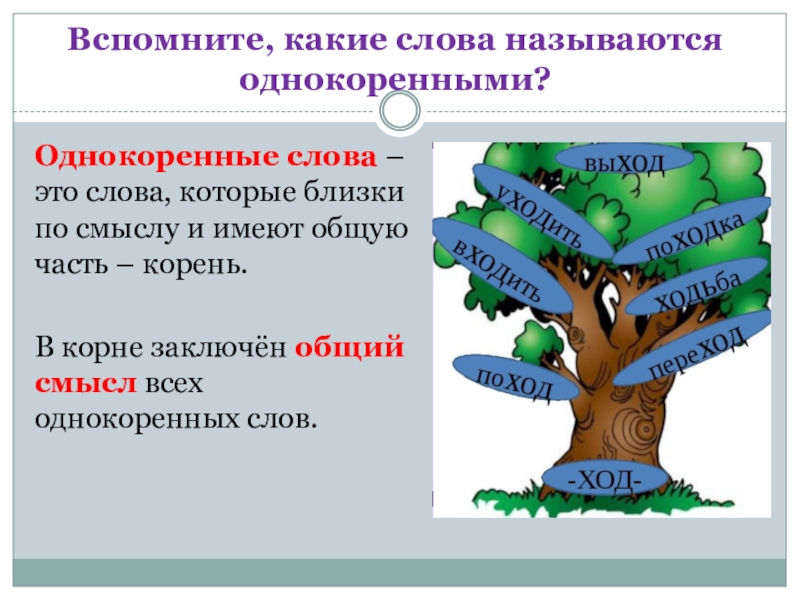 Вспомните, какие слова называются однокоренными?

Однокоренные слова – это слова, которые близки по смыслу и имеют общую часть – корень.

В корне заключён общий смысл всех однокоренных слов.

выХОД
уХОДить
поХОДка
вХОДить
ХОДьба
переХОД
поХОД
-ХОД-